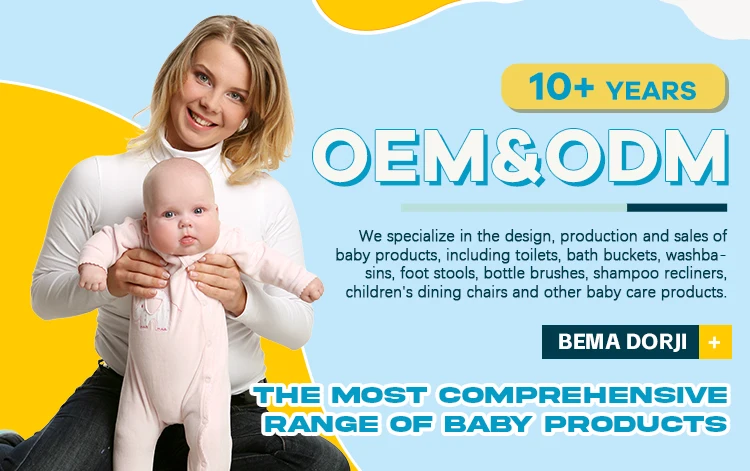 10+ YEARS

OEM&ODM

We specialize in the design, production and sales of baby products, including toilets, bath buckets, washbasins, foot stools, bottle brushes, shampoo recliners, children's dining chairs and other baby care products.

BEMA DORJI +

THE MOST COMPREHENSIVE RANGE OF BABY PRODUCTS